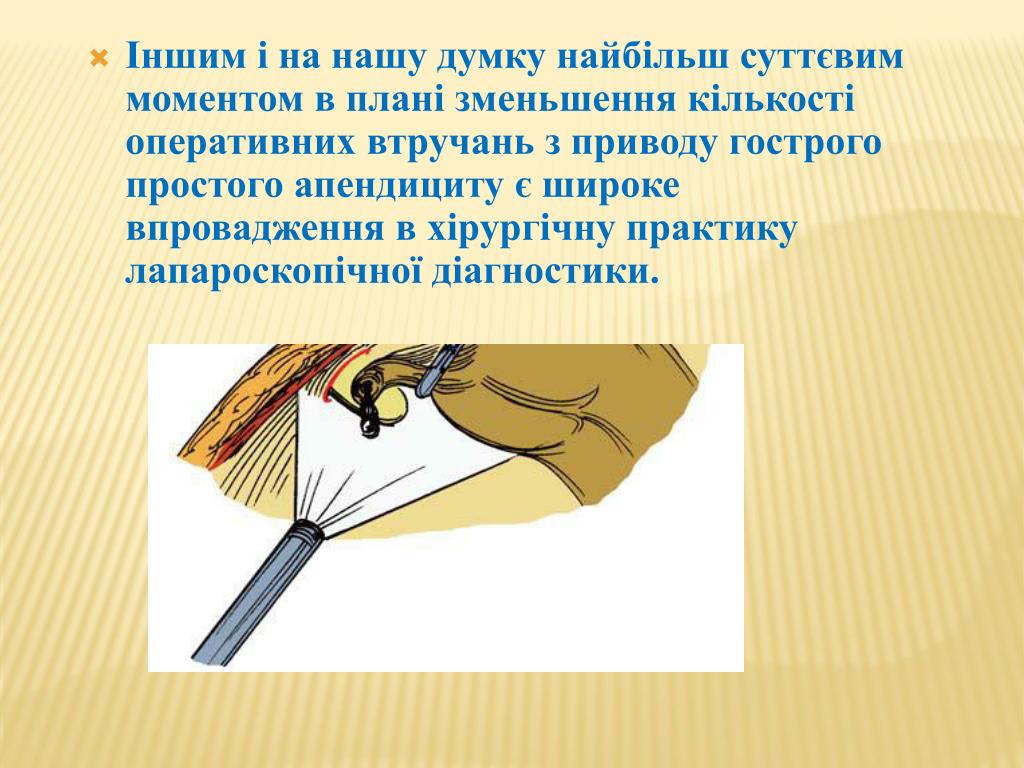 Іншим і на нашу думку найбільш суттєвим моментом в плані зменьшення кількості оперативних втручань з приводу гострого простого апендициту є широке впровадження в хірургічну практику лапароскопічної діагностики.